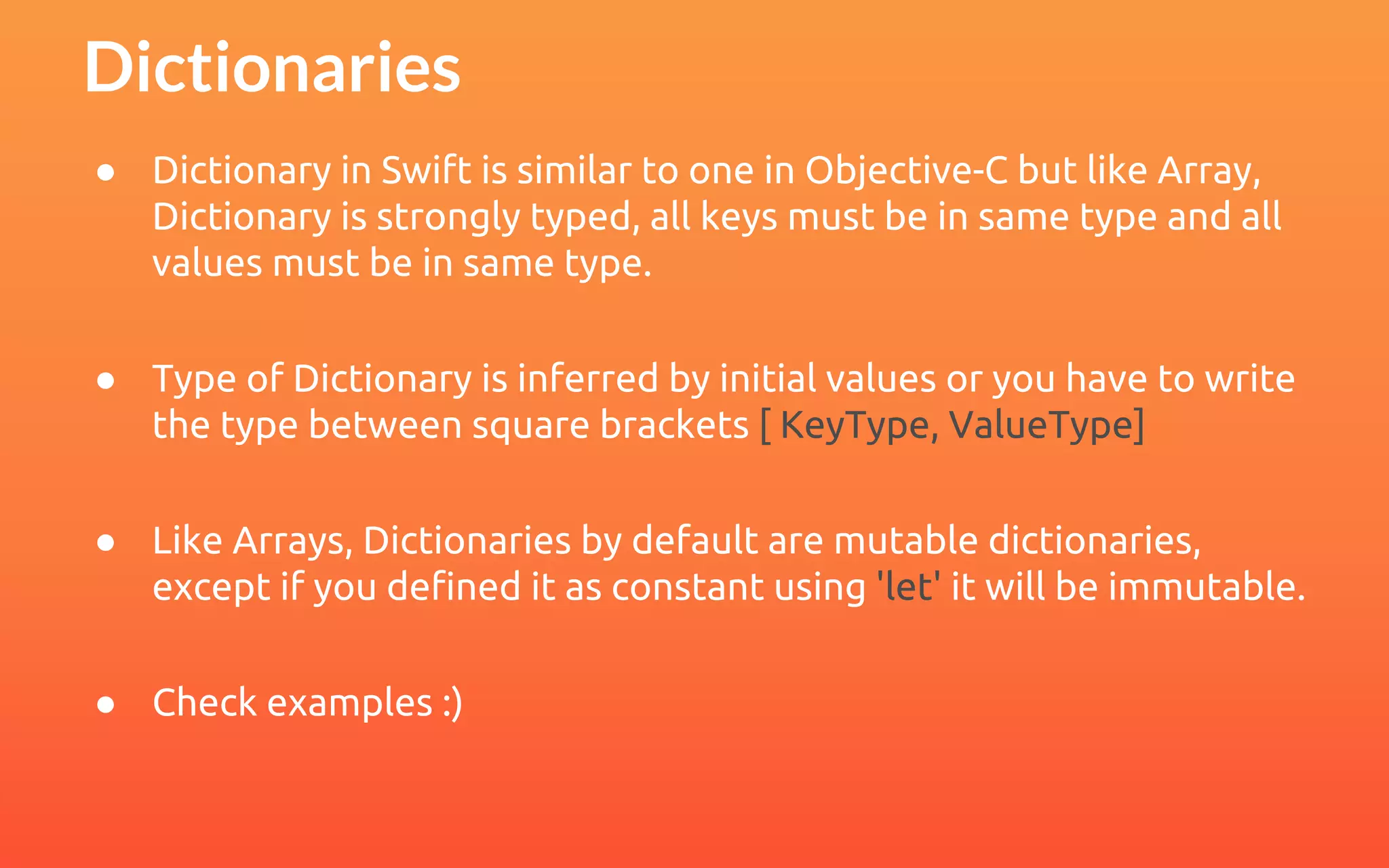 Dictionaries

● Dictionary in Swift is similar to one in Objective-C but like Array, Dictionary is strongly typed, all keys must be in same type and all values must be in same type.

● Type of Dictionary is inferred by initial values or you have to write the type between square brackets [ KeyType, ValueType]

● Like Arrays, Dictionaries by default are mutable dictionaries, except if you defined it as constant using 'let' it will be immutable.

● Check examples :)